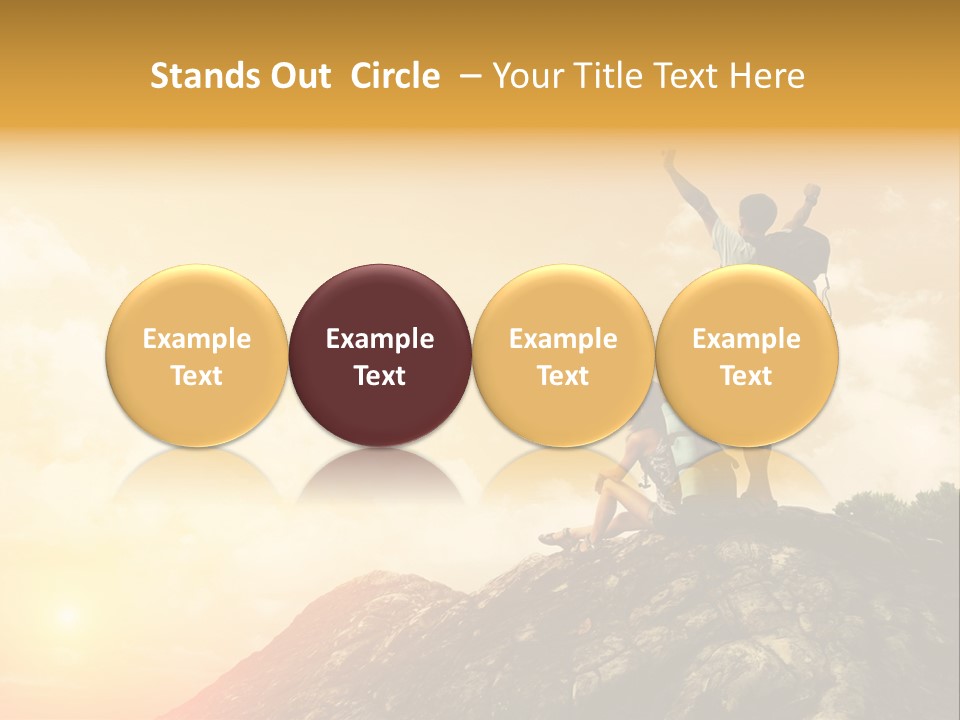 Stands Out Circle – Your Title Text Here

Example Text

Example Text

Example Text

Example Text